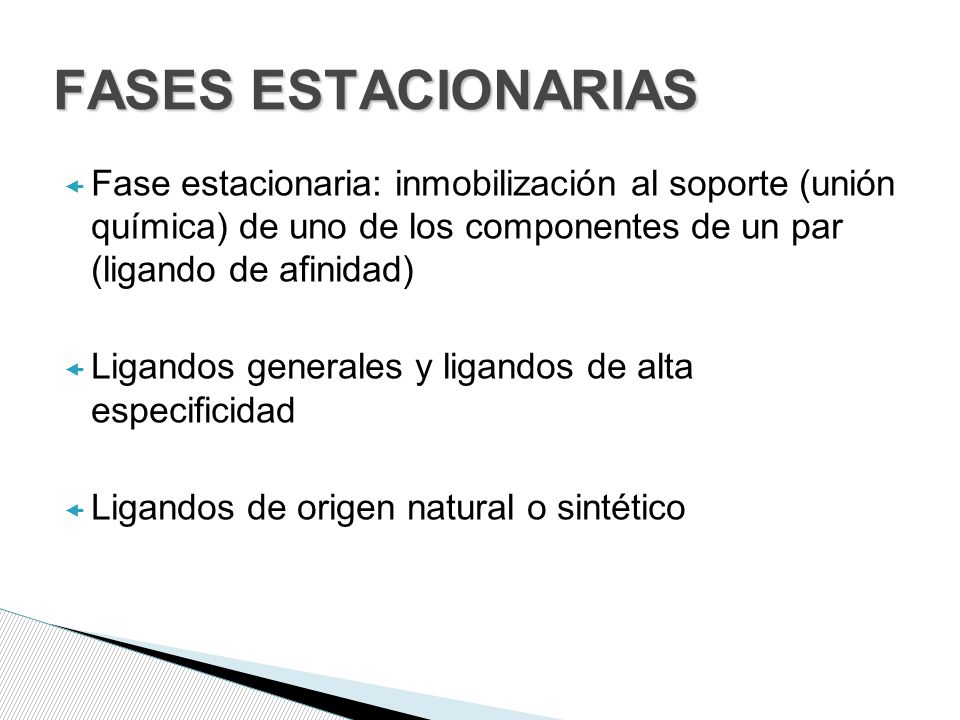 FASES ESTACIONARIAS

Fase estacionaria: inmobilización al soporte (unión química) de uno de los componentes de un par (ligando de afinidad)

Ligandos generales y ligandos de alta especificidad

Ligandos de origen natural o sintético